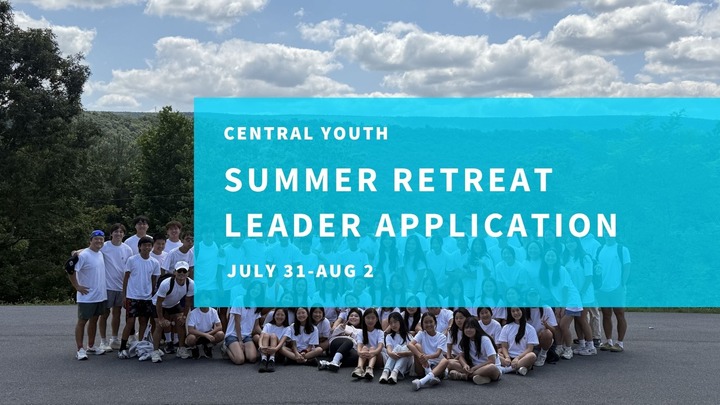 CENTRAL YOUTH

SUMMER RETREAT
LEADER APPLICATION

JULY 31-AUG 2